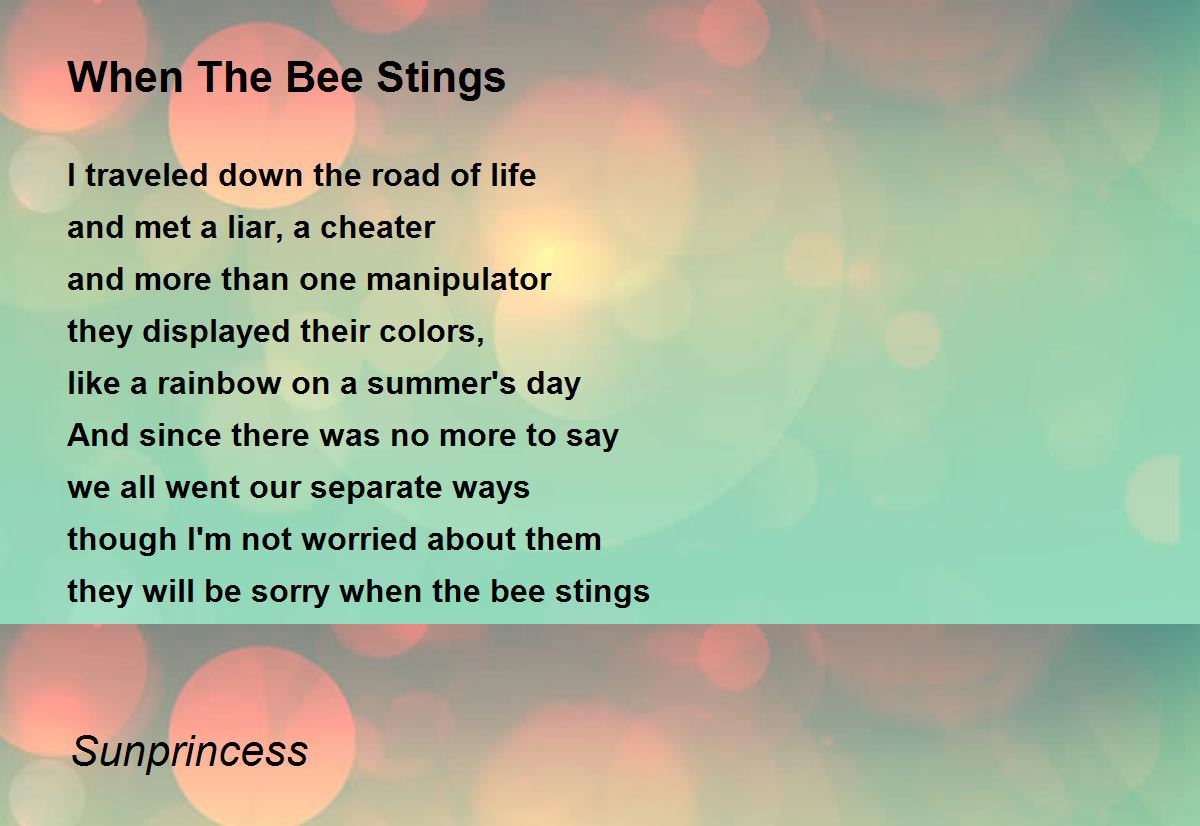 When The Bee Stings

I traveled down the road of life
and met a liar, a cheater
and more than one manipulator
they displayed their colors,
like a rainbow on a summer's day
And since there was no more to say
we all went our separate ways
though I'm not worried about them
they will be sorry when the bee stings

Sunprincess